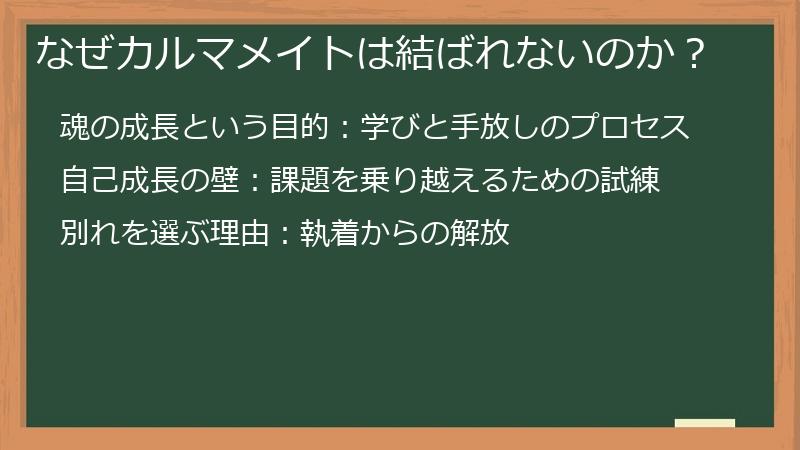 なぜカルマメイトは結ばれないのか？

魂の成長という目的：学びと手放しのプロセス

自己成長の壁：課題を乗り越えるための試練

別れを選ぶ理由：執着からの解放